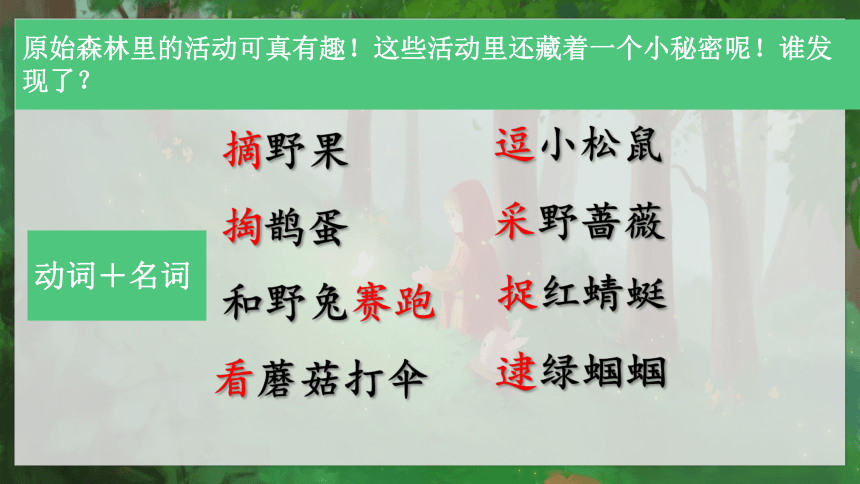 原始森林里的活动可真有趣！这些活动里还藏着一个小秘密呢！谁发现了？

动词＋名词

摘野果

掏鹊蛋

和野兔赛跑

看蘑菇打伞

逗小松鼠

采野蔷薇

捉红蜻蜓

逮绿蝈蝈